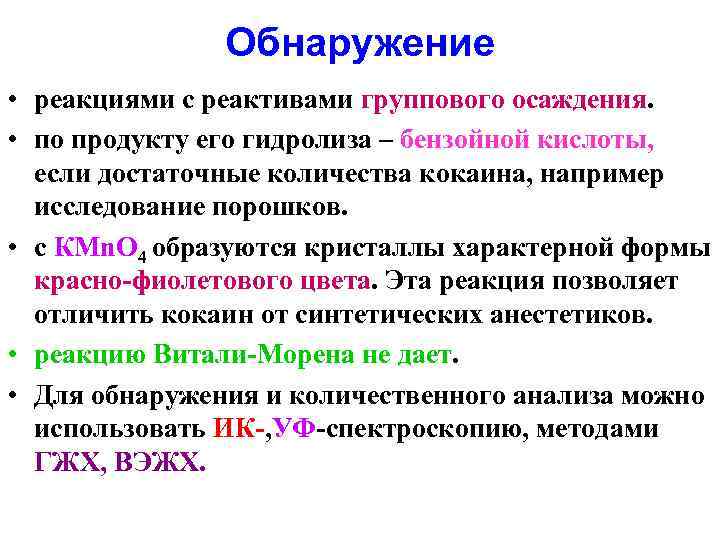 Обнаружение

• реакциями с реактивами группового осаждения.

• по продукту его гидролиза – бензойной кислоты, если достаточные количества кокаина, например исследование порошков.

• с $KMnO_4$ образуются кристаллы характерной формы красно-фиолетового цвета. Эта реакция позволяет отличить кокаин от синтетических анестетиков.

• реакцию Витали-Морена не дает.

• Для обнаружения и количественного анализа можно использовать ИК-,УФ-спектроскопию, методами ГЖХ, ВЭЖХ.